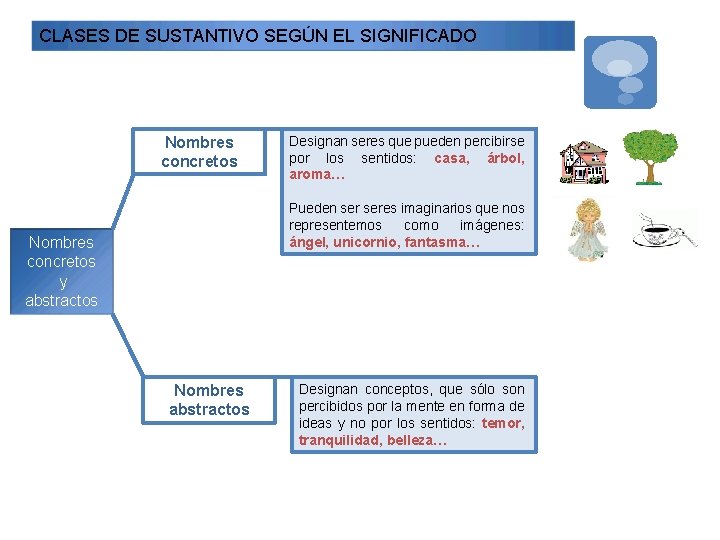 CLASES DE SUSTANTIVO SEGÚN EL SIGNIFICADO

Nombres concretos y abstractos

Nombres concretos

Designan seres que pueden percibirse por los sentidos: casa, árbol, aroma…

Pueden ser seres imaginarios que nos representemos como imágenes: ángel, unicornio, fantasma…

Nombres abstractos

Designan conceptos, que sólo son percibidos por la mente en forma de ideas y no por los sentidos: temor, tranquilidad, belleza…